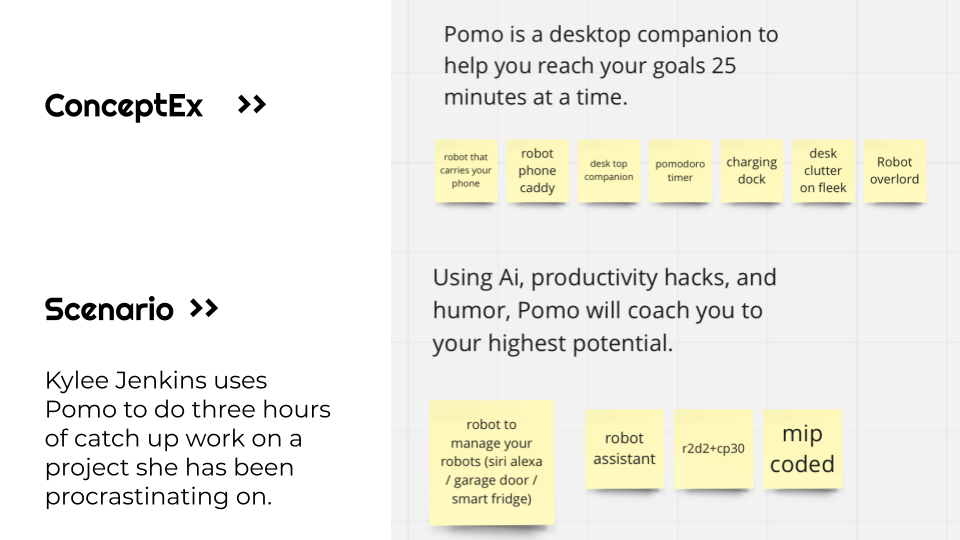 ConceptEx >>

Scenario >>

Kylee Jenkins uses Pomo to do three hours of catch up work on a project she has been procrastinating on.

Pomo is a desktop companion to help you reach your goals 25 minutes at a time.

robot that carries your phone

robot phone caddy

desk top companion

pomodoro timer

charging dock

desk clutter on fleek

Robot overlord

Using Ai, productivity hacks, and humor, Pomo will coach you to your highest potential.

robot to manage your robots (siri alexa / garage door / smart fridge)

robot assistant

r2d2+cp30

mip coded